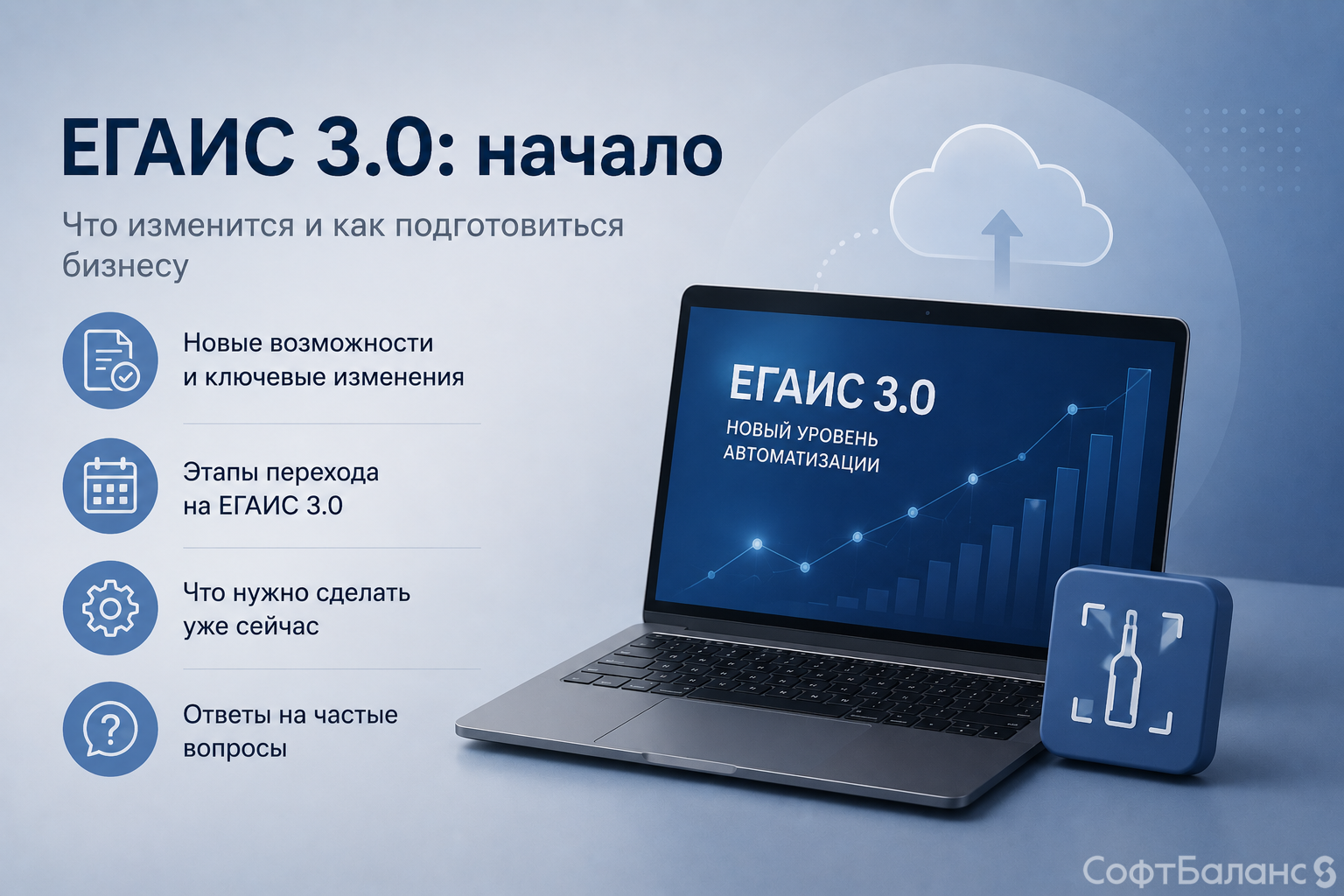 ЕГАИС 3.0: начало

Что изменится и как подготовиться бизнесу

Новые возможности и ключевые изменения

Этапы перехода на ЕГАИС 3.0

Что нужно сделать уже сейчас

Ответы на частые вопросы

ЕГАИС 3.0
НОВЫЙ УРОВЕНЬ АВТОМАТИЗАЦИИ

СофтБаланс